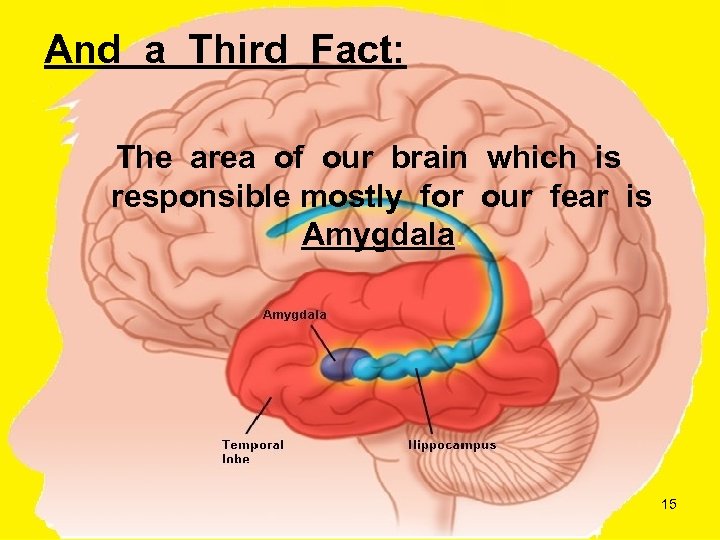 And a Third Fact:

The area of our brain which is responsible mostly for our fear is Amygdala.

Amygdala

Temporal lobe

Hippocampus

15